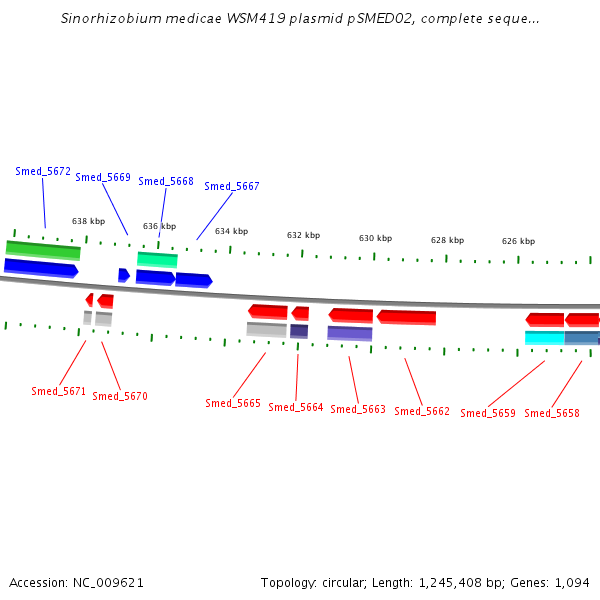 Sinorhizobium medicae WSM419 plasmid pSMED02, complete seque...

Smed_5672
Smed_5669
Smed_5668
Smed_5667

638 kbp
636 kbp
634 kbp
632 kbp
630 kbp
628 kbp
626 kbp

Smed_5671
Smed_5670
Smed_5665
Smed_5664
Smed_5663
Smed_5662
Smed_5659
Smed_5658

Accession: NC_009621

Topology: circular; Length: 1,245,408 bp; Genes: 1,094